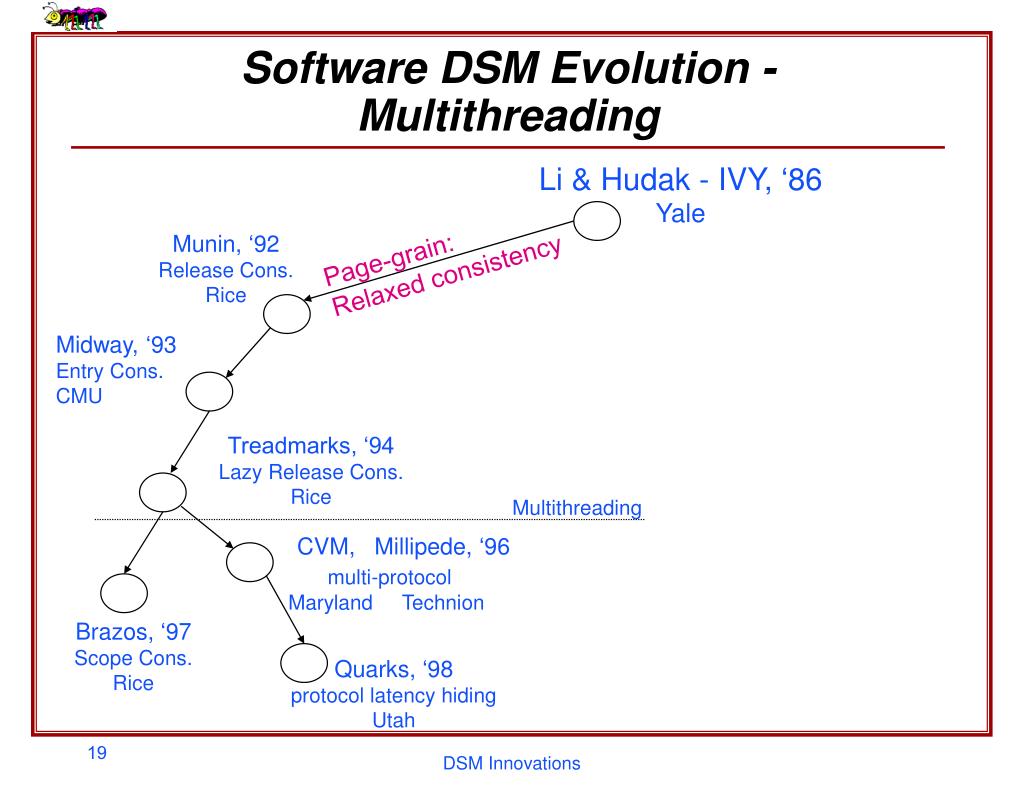 Software DSM Evolution - Multithreading

Li & Hudak - IVY, ‘86
Yale

Page-grain:
Relaxed consistency

Munin, ‘92
Release Cons.
Rice

Midway, ‘93
Entry Cons.
CMU

Treadmarks, ‘94
Lazy Release Cons.
Rice

Multithreading

CVM, Millipede, ‘96
multi-protocol
Maryland Technion

Brazos, ‘97
Scope Cons.
Rice

Quarks, ‘98
protocol latency hiding
Utah

19

DSM Innovations